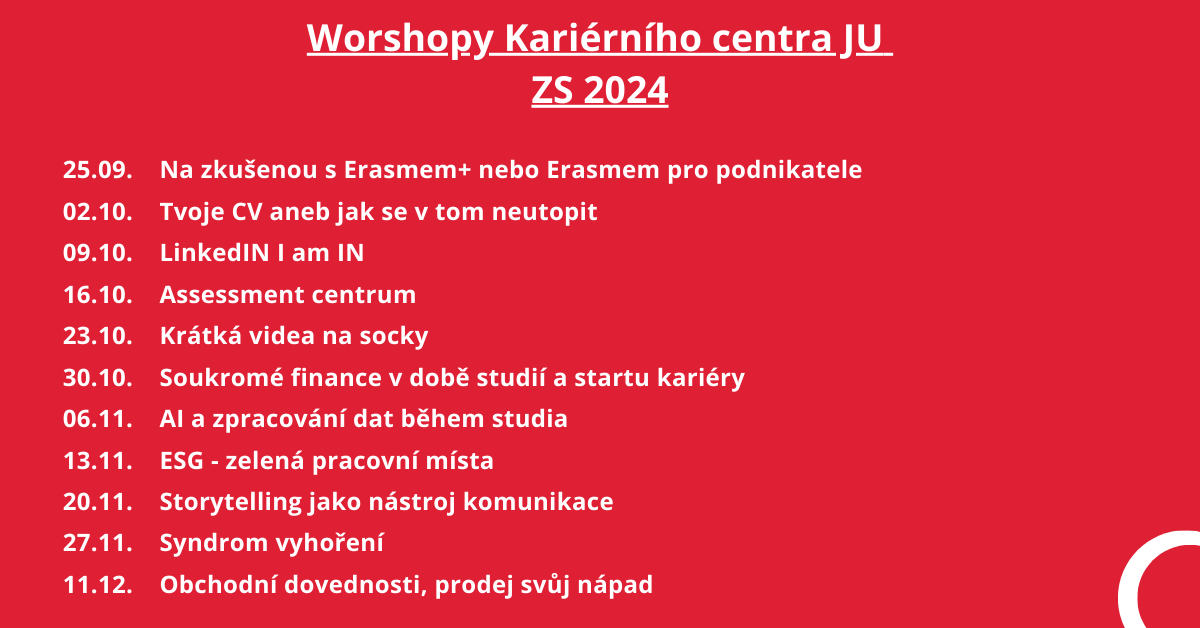 Worshopy Kariérního centra JU
ZS 2024

25.09. Na zkušenou s Erasmem+ nebo Erasmem pro podnikatele
02.10. Tvoje CV aneb jak se v tom neutopit
09.10. LinkedIN I am IN
16.10. Assessment centrum
23.10. Krátká videa na socky
30.10. Soukromé finance v době studií a startu kariéry
06.11. AI a zpracování dat během studia
13.11. ESG - zelená pracovní místa
20.11. Storytelling jako nástroj komunikace
27.11. Syndrom vyhoření
11.12. Obchodní dovednosti, prodej svůj nápad